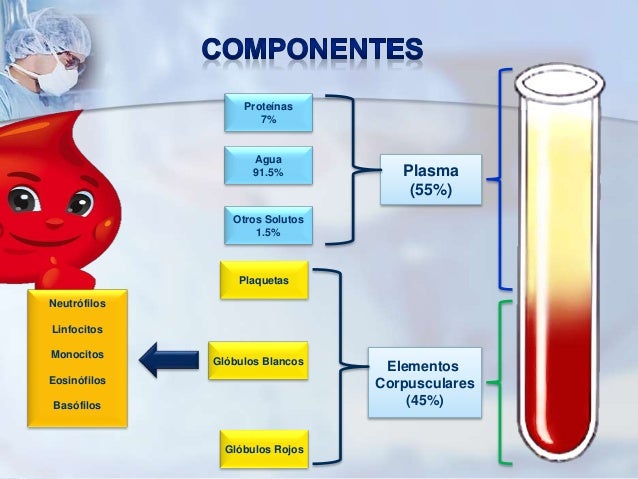 COMPONENTES

Proteínas
7%

Agua
91.5%

Otros Solutos
1.5%

Plasma
(55%)

Plaquetas

Glóbulos Blancos

Glóbulos Rojos

Elementos
Corpusculares
(45%)

Neutrófilos
Linfocitos
Monocitos
Eosinófilos
Basófilos